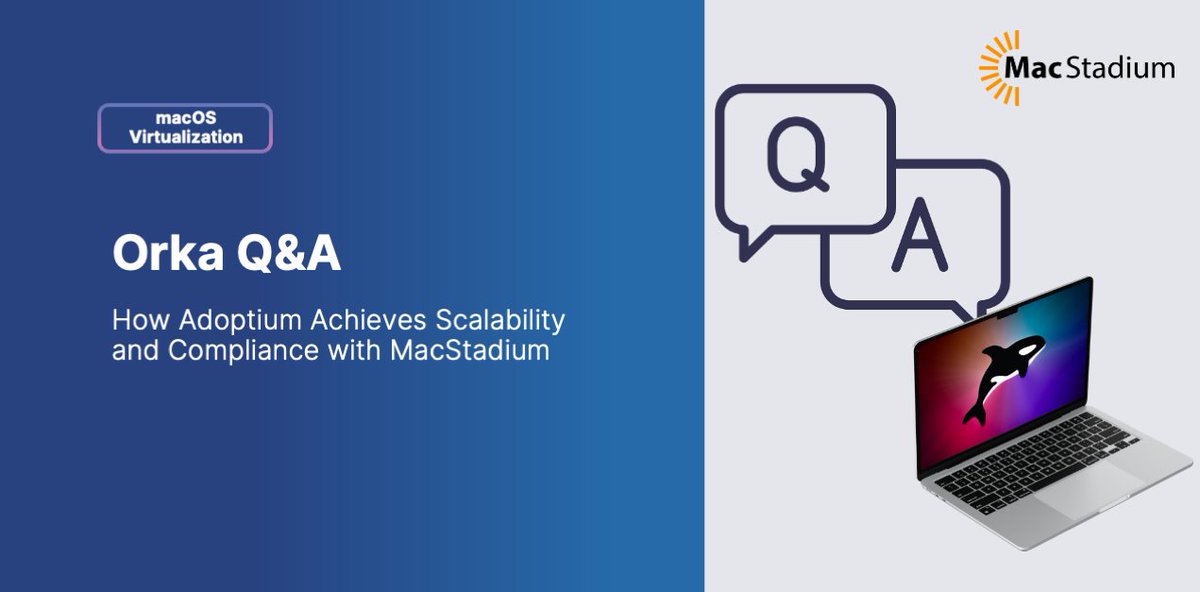 macOS Virtualization

Orka Q&A

How Adoptium Achieves Scalability and Compliance with MacStadium

MacStadium

Q

A